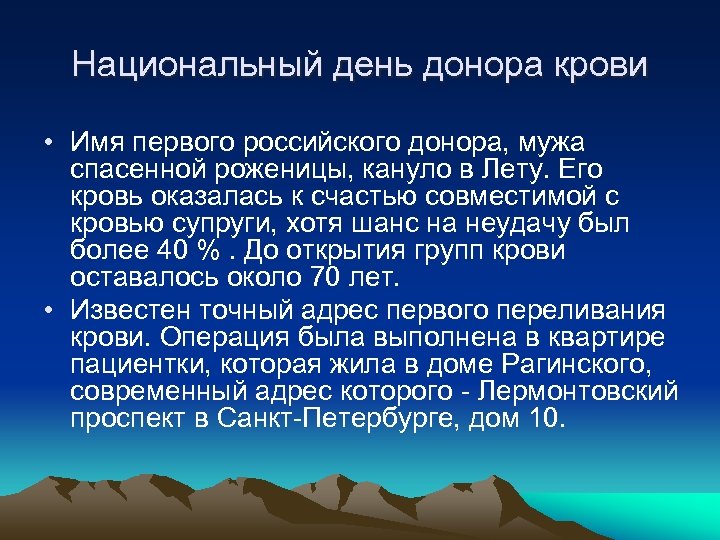 Национальный день донора крови

• Имя первого российского донора, мужа спасенной роженицы, кануло в Лету. Его кровь оказалась к счастью совместимой с кровью супруги, хотя шанс на неудачу был более 40 % . До открытия групп крови оставалось около 70 лет.

• Известен точный адрес первого переливания крови. Операция была выполнена в квартире пациентки, которая жила в доме Рагинского, современный адрес которого - Лермонтовский проспект в Санкт-Петербурге, дом 10.